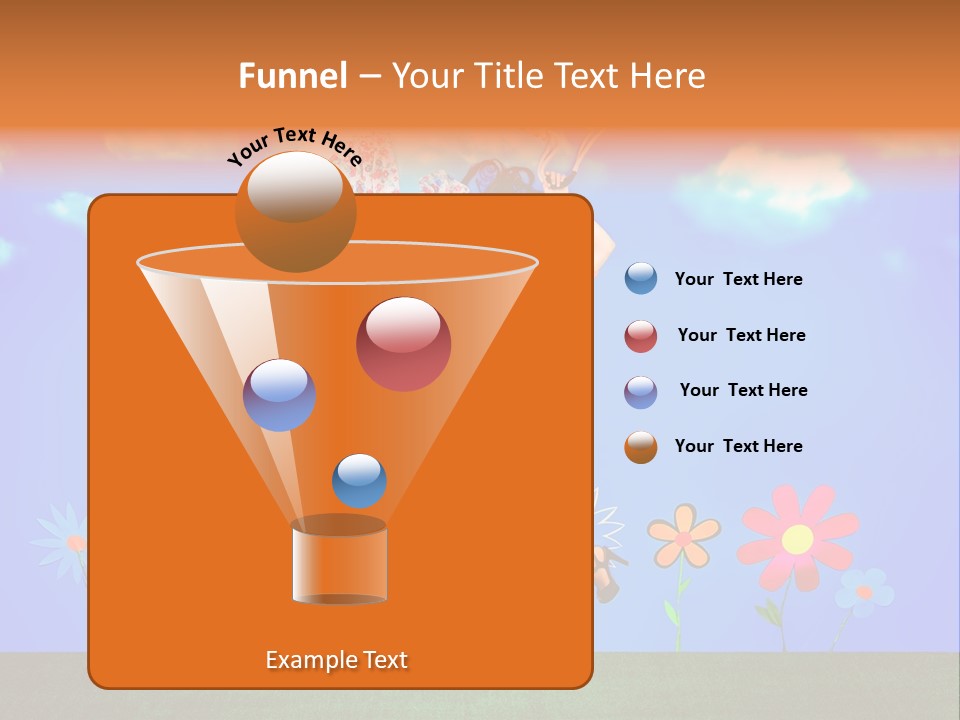 Funnel – Your Title Text Here

Your Text Here

Your Text Here

Your Text Here

Your Text Here

Your Text Here

Example Text